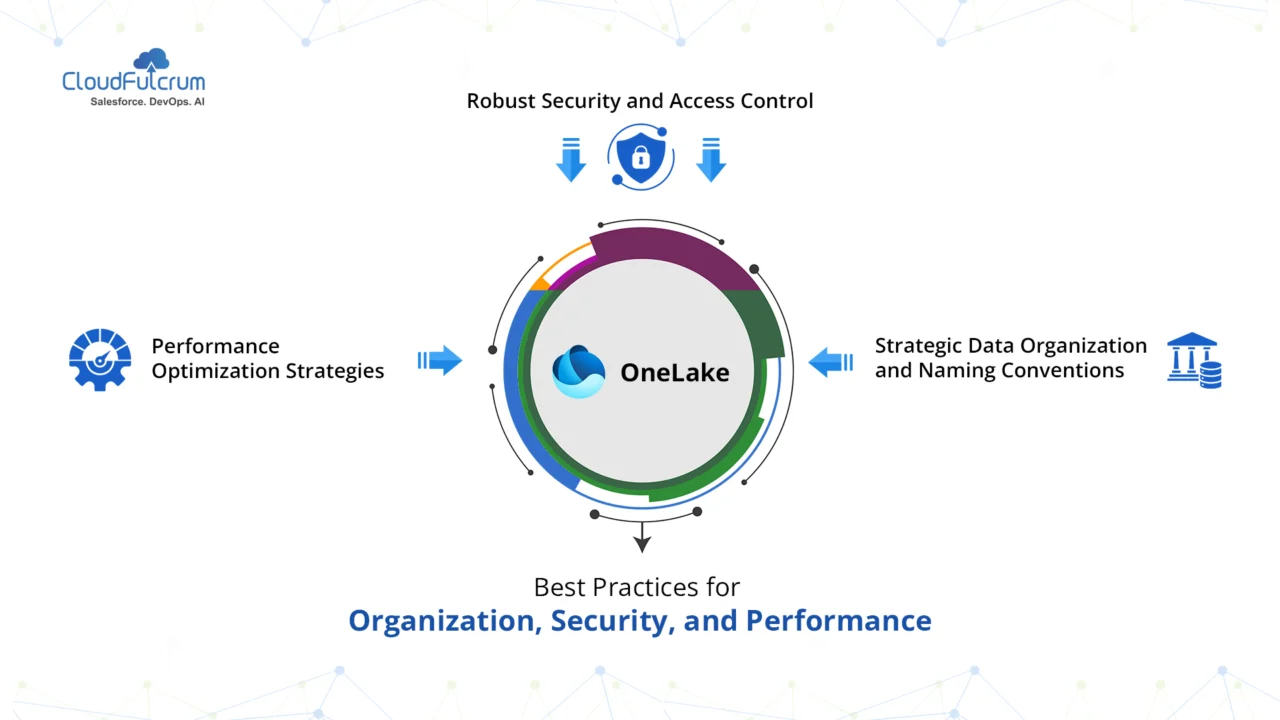 CloudFulcrum
Salesforce. DevOps. AI

Robust Security and Access Control

Performance Optimization Strategies

OneLake

Strategic Data Organization and Naming Conventions

Best Practices for
Organization, Security, and Performance